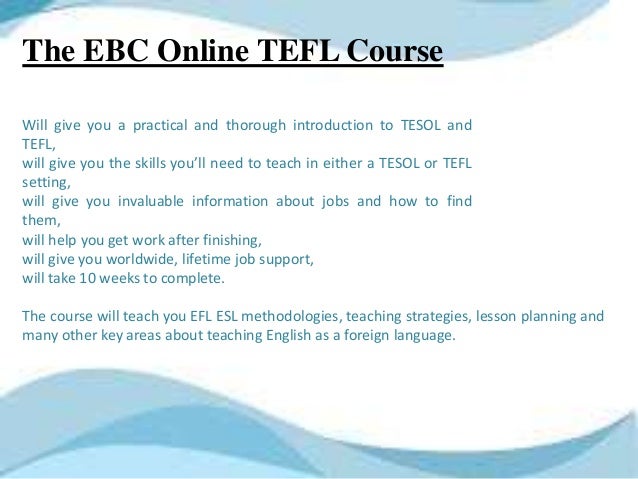 The EBC Online TEFL Course

Will give you a practical and thorough introduction to TESOL and TEFL,
will give you the skills you'll need to teach in either a TESOL or TEFL setting,
will give you invaluable information about jobs and how to find them,
will help you get work after finishing,
will give you worldwide, lifetime job support,
will take 10 weeks to complete.

The course will teach you EFL ESL methodologies, teaching strategies, lesson planning and many other key areas about teaching English as a foreign language.